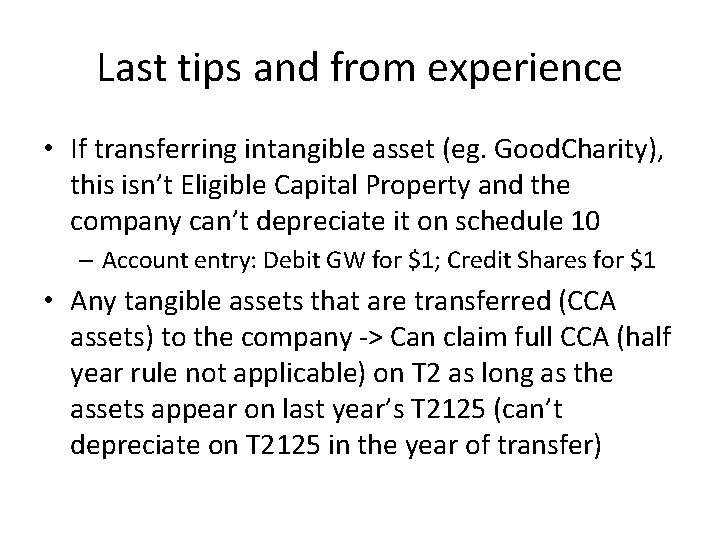 Last tips and from experience

• If transferring intangible asset (eg. GoodCharity), this isn't Eligible Capital Property and the company can't depreciate it on schedule 10

– Account entry: Debit GW for \$1; Credit Shares for \$1

• Any tangible assets that are transferred (CCA assets) to the company -> Can claim full CCA (half year rule not applicable) on T2 as long as the assets appear on last year's T2125 (can't depreciate on T2125 in the year of transfer)